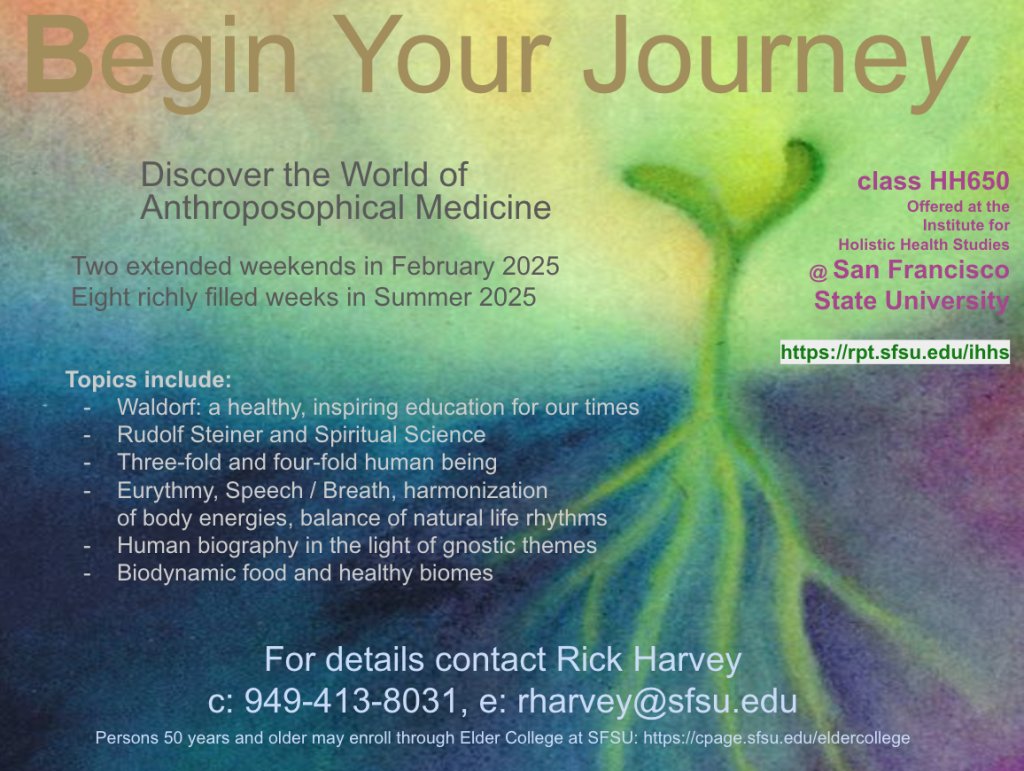 Begin Your Journey

Discover the World of Anthroposophical Medicine

Two extended weekends in February 2025
Eight richly filled weeks in Summer 2025

class HH650
Offered at the Institute for Holistic Health Studies
@ San Francisco State University

https://rpt.sfsu.edu/ihhs

Topics include:
- Waldorf: a healthy, inspiring education for our times
- Rudolf Steiner and Spiritual Science
- Three-fold and four-fold human being
- Eurythmy, Speech / Breath, harmonization of body energies, balance of natural life rhythms
- Human biography in the light of gnostic themes
- Biodynamic food and healthy biomes

For details contact Rick Harvey
c: 949-413-8031, e: rharvey@sfsu.edu

Persons 50 years and older may enroll through Elder College at SFSU: https://cpage.sfsu.edu/eldercollege